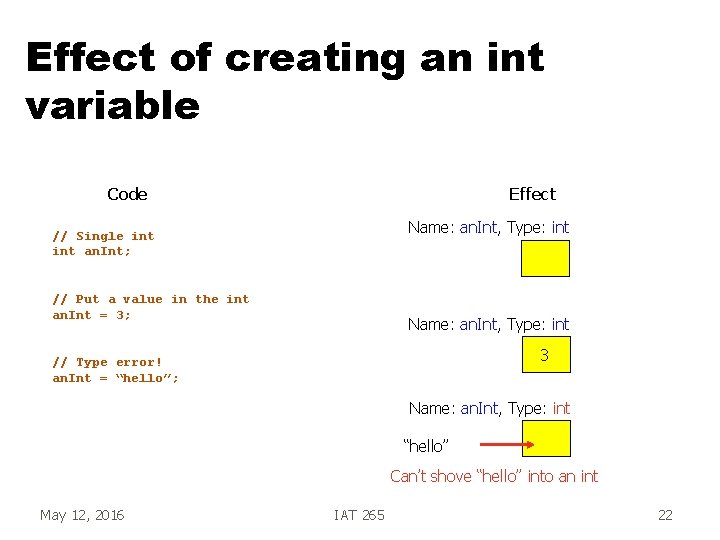 Effect of creating an int variable

Code

// Single int
int anInt;

// Put a value in the int
anInt = 3;

// Type error!
anInt = “hello”;

Effect

Name: anInt, Type: int

Name: anInt, Type: int

3

Name: anInt, Type: int

“hello”

Can’t shove “hello” into an int

May 12, 2016

IAT 265

22